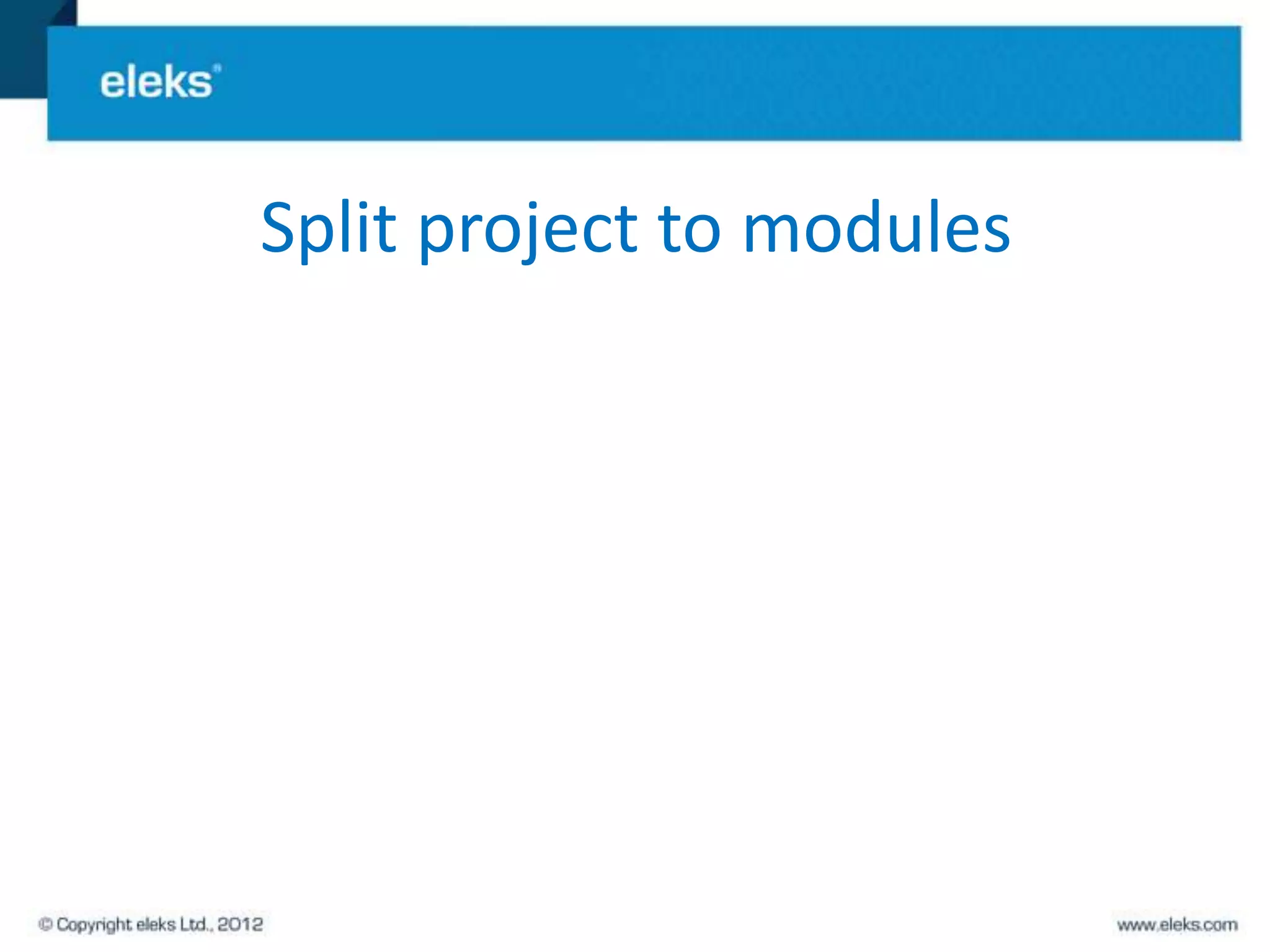 eleks®

Split project to modules

© Copyright eleks Ltd., 2012

www.eleks.com